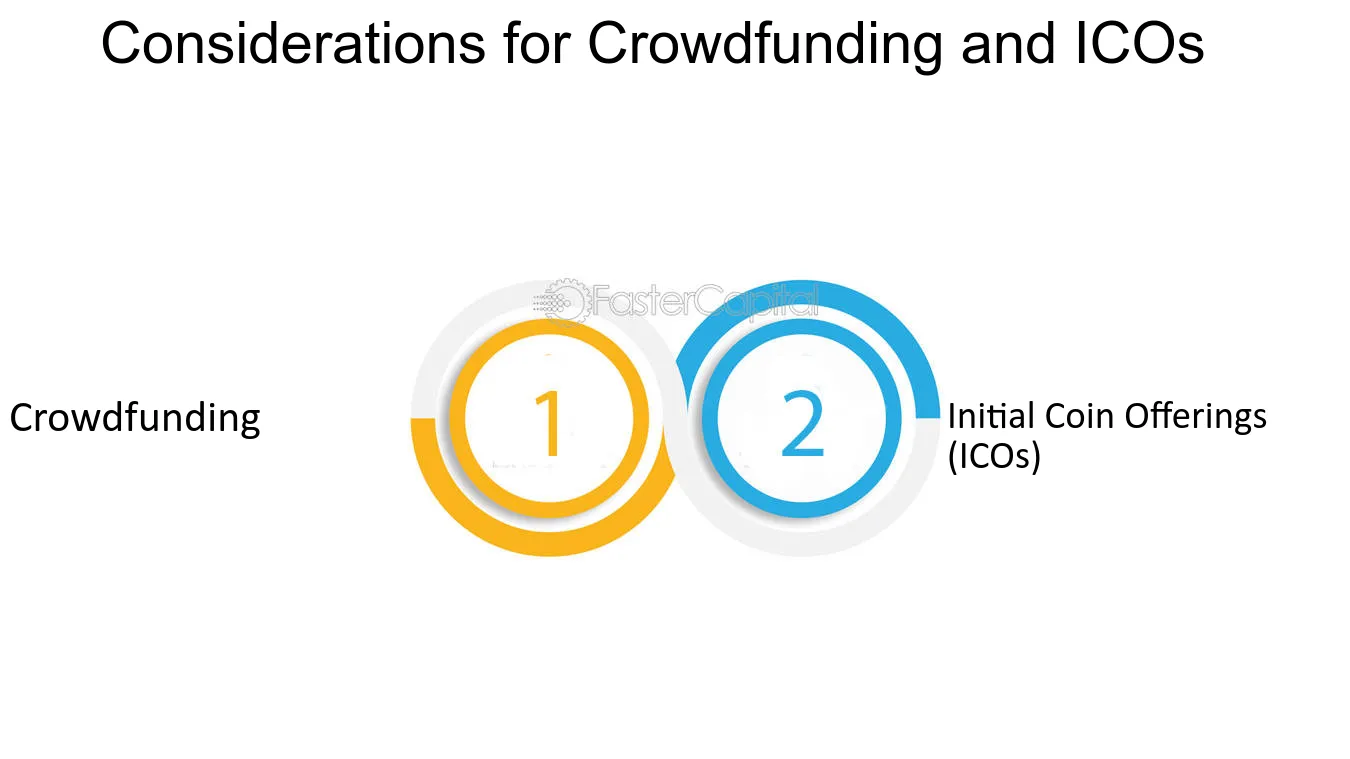 Considerations for Crowdfunding and ICOs

Crowdfunding

1

2

Initial Coin Offerings (ICOs)

FasterCapital